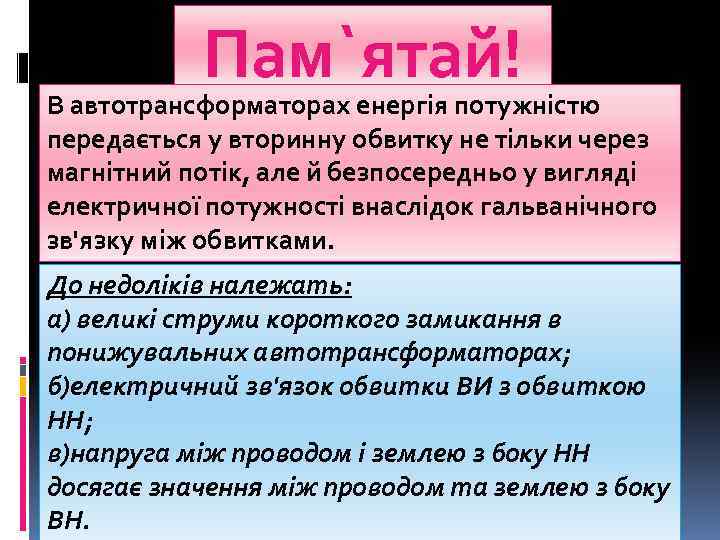 Пам`ятай!

В автотрансформаторах енергія потужністю передається у вторинну обвитку не тільки через магнітний потік, але й безпосередньо у вигляді електричної потужності внаслідок гальванічного зв'язку між обвитками.

До недоліків належать:
а) великі струми короткого замикання в понижувальних автотрансформаторах;
б)електричний зв'язок обвитки ВИ з обвиткою НН;
в)напруга між проводом і землею з боку НН досягає значення між проводом та землею з боку ВН.